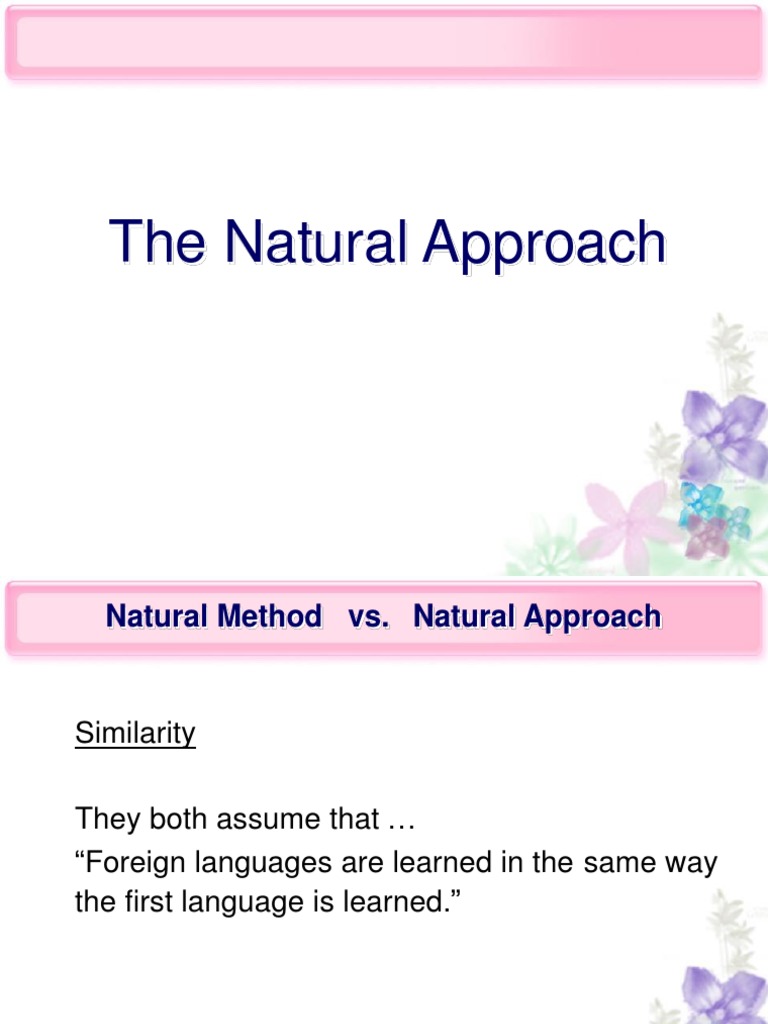 The Natural Approach

Natural Method vs. Natural Approach

Similarity

They both assume that …
“Foreign languages are learned in the same way the first language is learned.”